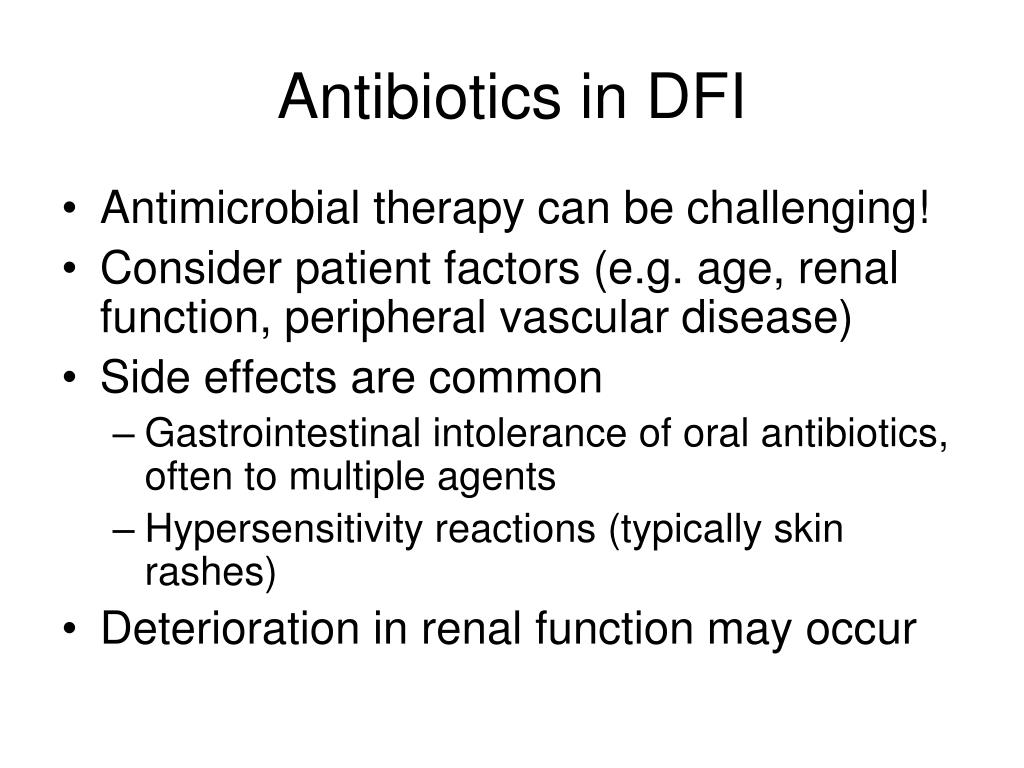 Antibiotics in DFI

• Antimicrobial therapy can be challenging!
• Consider patient factors (e.g. age, renal function, peripheral vascular disease)
• Side effects are common
  – Gastrointestinal intolerance of oral antibiotics, often to multiple agents
  – Hypersensitivity reactions (typically skin rashes)
• Deterioration in renal function may occur